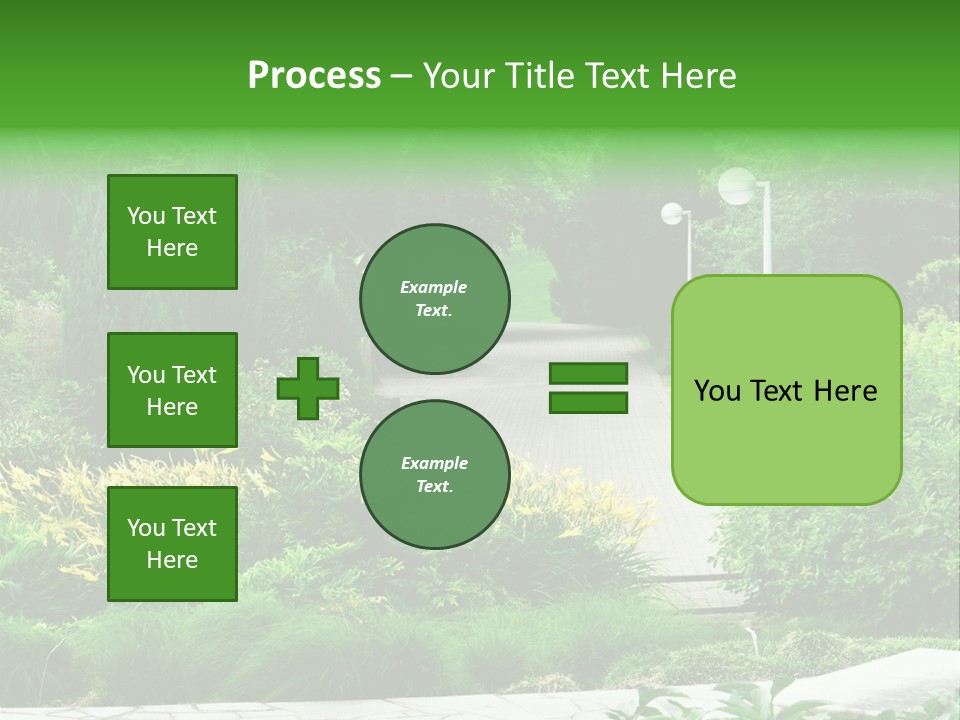 Process – Your Title Text Here

You Text Here

You Text Here

You Text Here

Example Text.

Example Text.

You Text Here